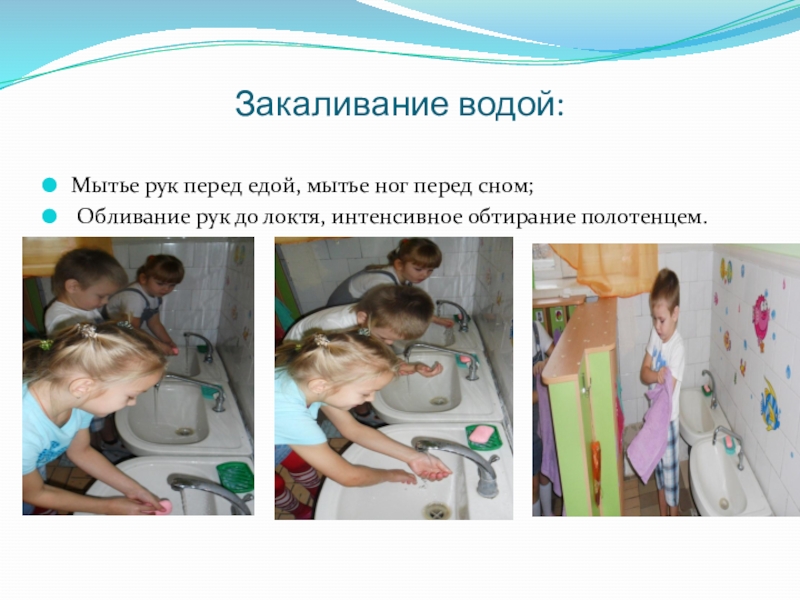 Закаливание водой:

Мытье рук перед едой, мытье ног перед сном;

Обливание рук до локтя, интенсивное обтирание полотенцем.